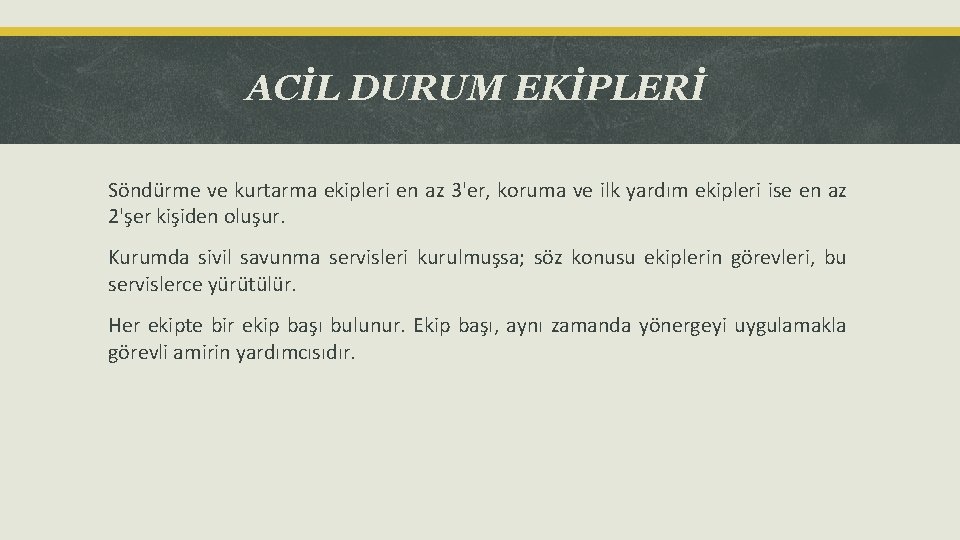 ACİL DURUM EKİPLERİ

Söndürme ve kurtarma ekipleri en az 3'er, koruma ve ilk yardım ekipleri ise en az 2'şer kişiden oluşur.

Kurumda sivil savunma servisleri kurulmuşsa; söz konusu ekiplerin görevleri, bu servislerce yürütülür.

Her ekipte bir ekip başı bulunur. Ekip başı, aynı zamanda yönergeyi uygulamakla görevli amirin yardımcısıdır.